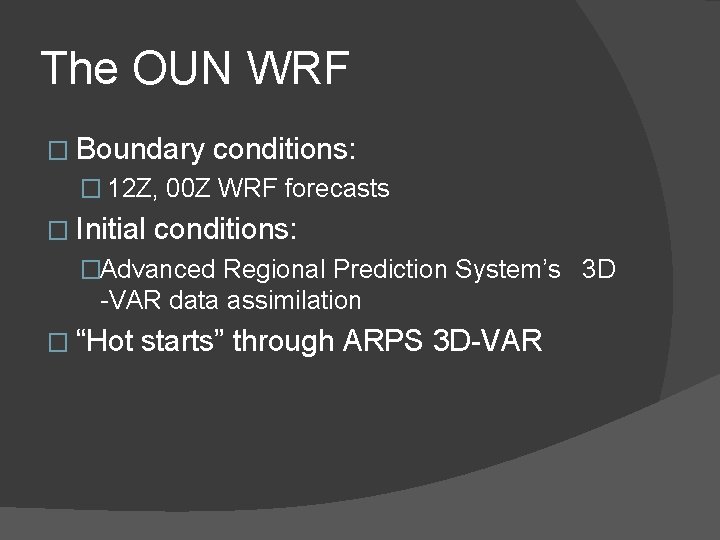 The OUN WRF

Boundary conditions:

12Z, 00Z WRF forecasts

Initial conditions:

Advanced Regional Prediction System's 3D -VAR data assimilation

"Hot starts" through ARPS 3D-VAR